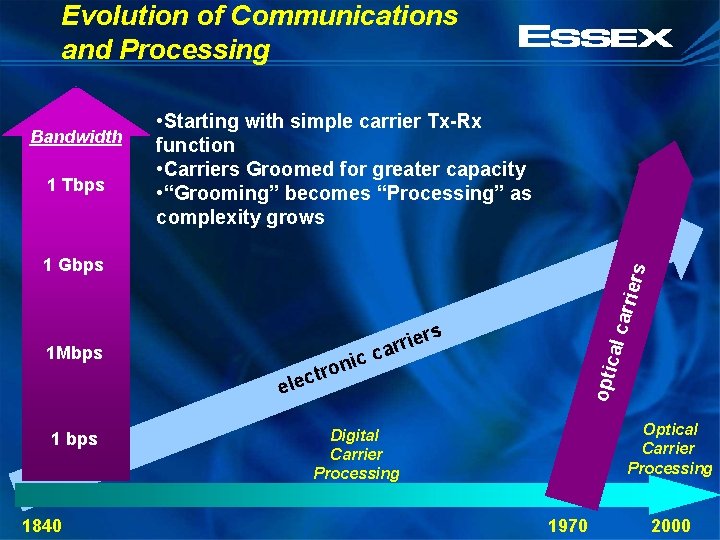 Evolution of Communications and Processing

ESSEX

Bandwidth

1 Tbps

1 Gbps

1Mbps

1 bps

•Starting with simple carrier Tx-Rx function
•Carriers Groomed for greater capacity
•“Grooming” becomes “Processing” as complexity grows

electronic carriers

optical carriers

Digital Carrier Processing

Optical Carrier Processing

1840

1970

2000